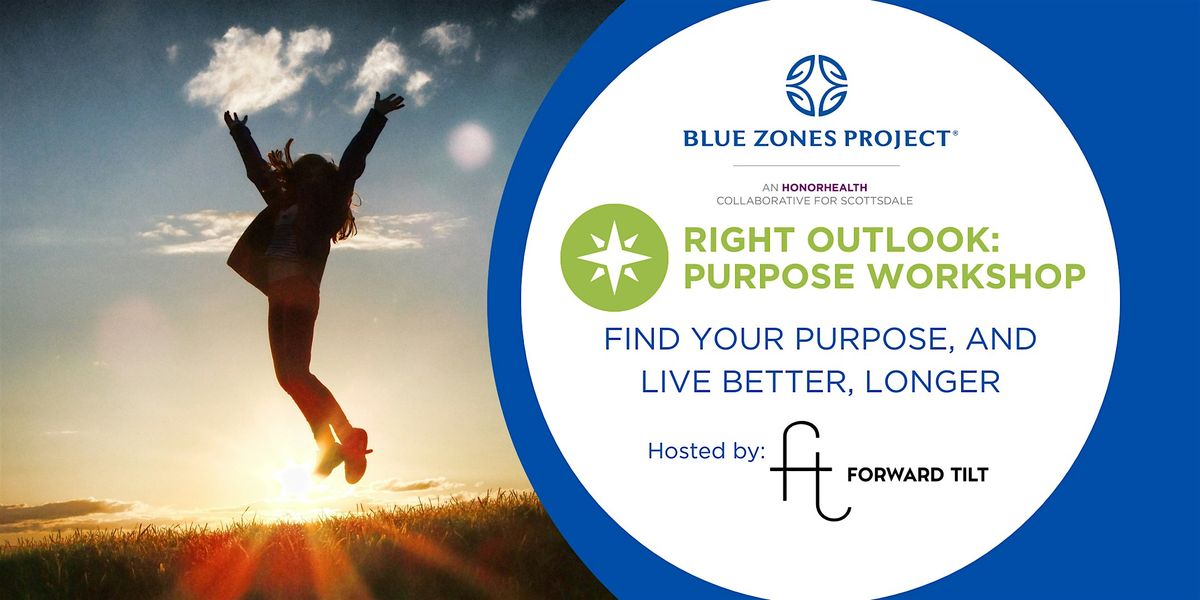 BLUE ZONES PROJECT®

AN HONORHEALTH COLLABORATIVE FOR SCOTTSDALE

RIGHT OUTLOOK: PURPOSE WORKSHOP

FIND YOUR PURPOSE, AND LIVE BETTER, LONGER

Hosted by: ft FORWARD TILT